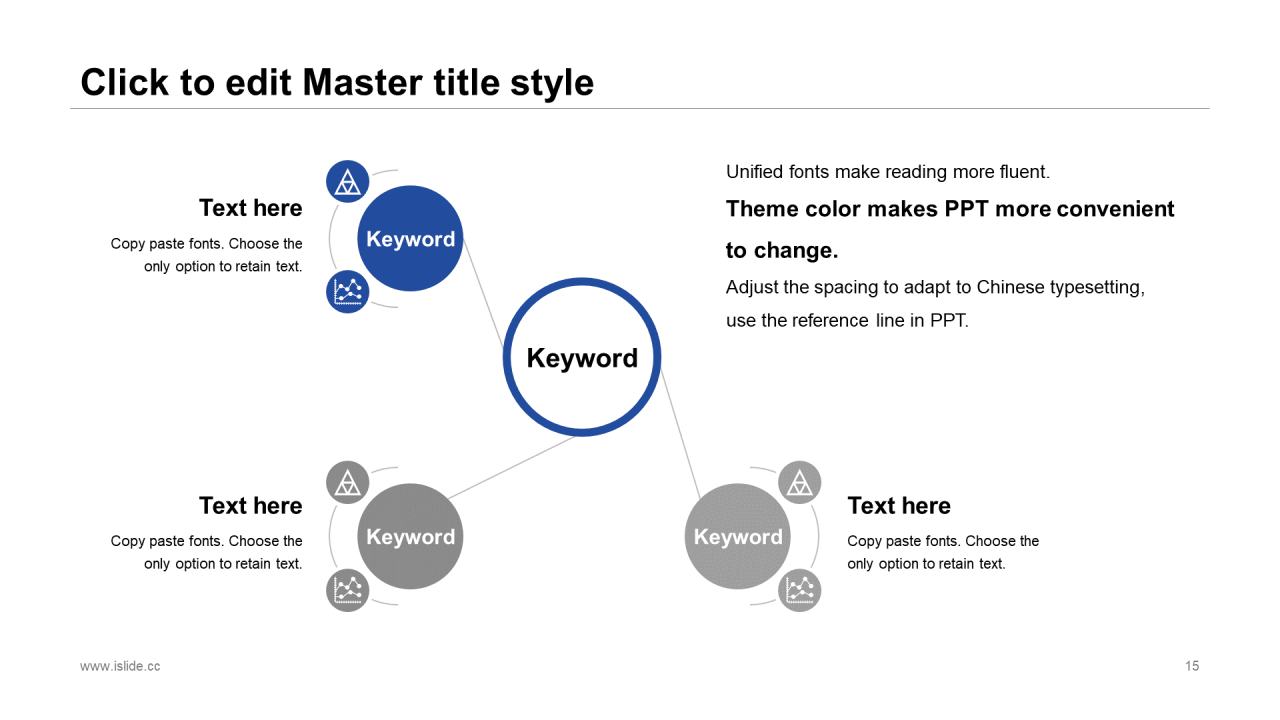 Click to edit Master title style

Text here

Copy paste fonts. Choose the only option to retain text.

Keyword

Unified fonts make reading more fluent.

Theme color makes PPT more convenient to change.

Adjust the spacing to adapt to Chinese typesetting, use the reference line in PPT.

Keyword

Text here

Copy paste fonts. Choose the only option to retain text.

Keyword

Keyword

Text here

Copy paste fonts. Choose the only option to retain text.

www.islide.cc

15